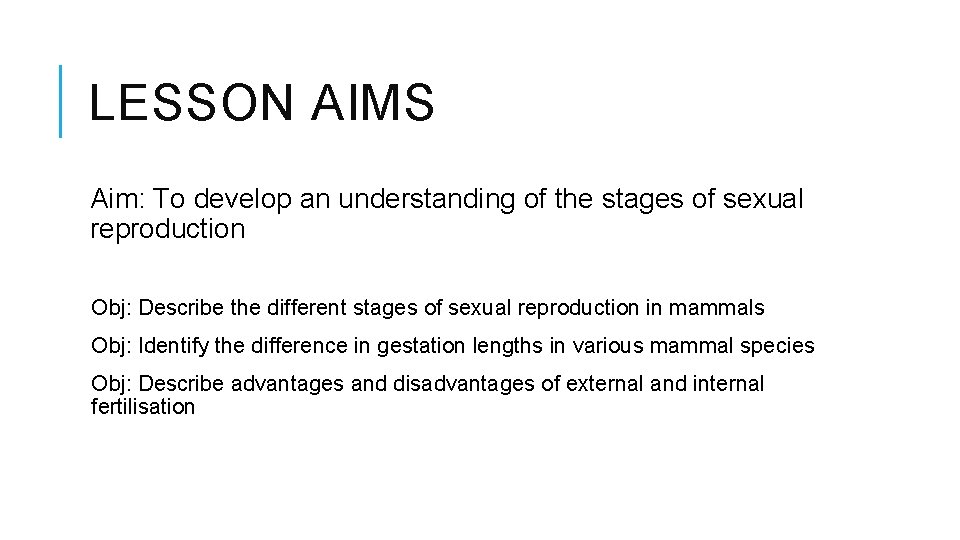 LESSON AIMS

Aim: To develop an understanding of the stages of sexual reproduction

Obj: Describe the different stages of sexual reproduction in mammals

Obj: Identify the difference in gestation lengths in various mammal species

Obj: Describe advantages and disadvantages of external and internal fertilisation